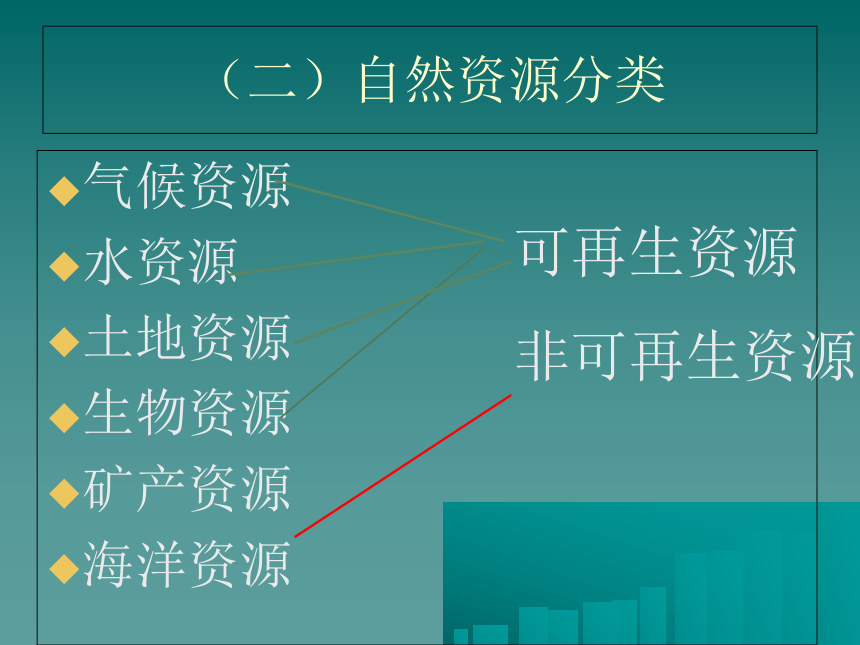 （二）自然资源分类

◆气候资源
◆水资源
◆土地资源
◆生物资源
◆矿产资源
◆海洋资源

可再生资源
非可再生资源